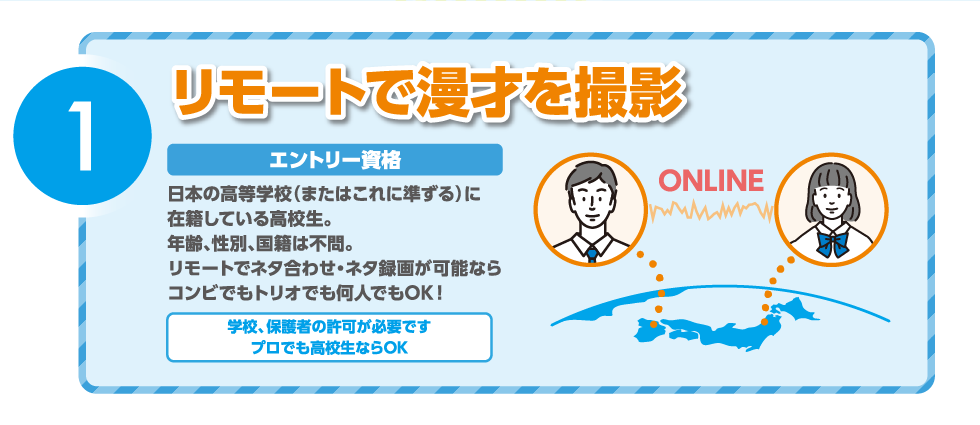 1

リモートで漫才を撮影

エントリー資格

日本の高等学校（またはこれに準ずる）に在籍している高校生。
年齢、性別、国籍は不問。
リモートでネタ合わせ・ネタ録画が可能ならコンビでもトリオでも何人でもOK！

学校、保護者の許可が必要です
プロでも高校生ならOK

ONLINE